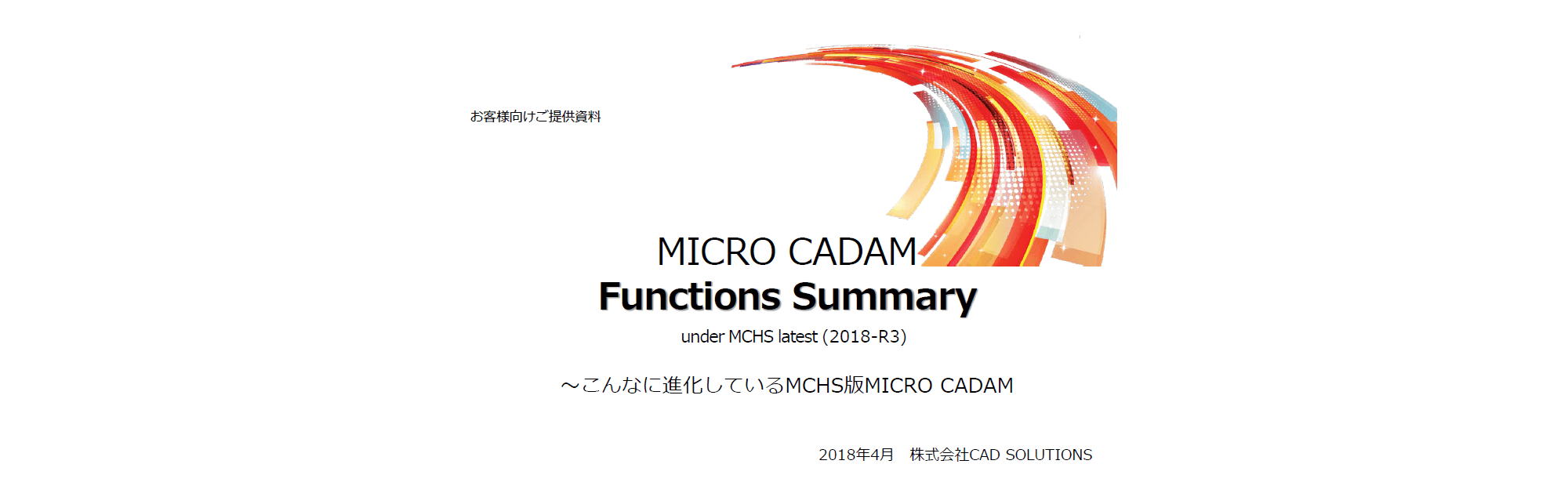 お客様向けご提供資料

MICRO CADAM
Functions Summary
under MCHS latest (2018-R3)

～こんなに進化しているMCHS版MICRO CADAM

2018年4月　株式会社CAD SOLUTIONS